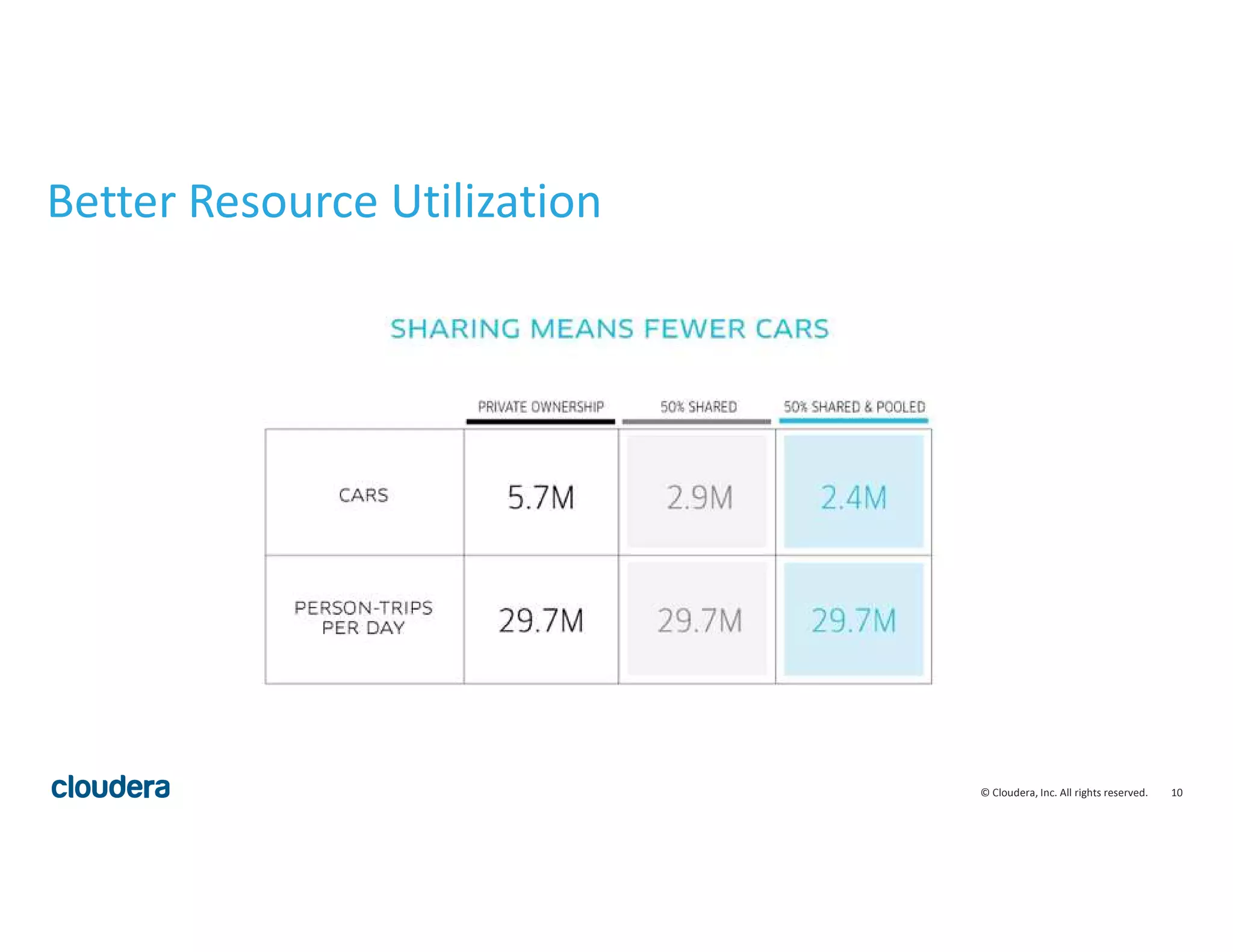 Better Resource Utilization

SHARING MEANS FEWER CARS

| | PRIVATE OWNERSHIP | 50% SHARED | 50% SHARED & POOLED |
|---|---|---|---|
| CARS | 5.7M | 2.9M | 2.4M |
| PERSON-TRIPS PER DAY | 29.7M | 29.7M | 29.7M |

cloudera

© Cloudera, Inc. All rights reserved. 10